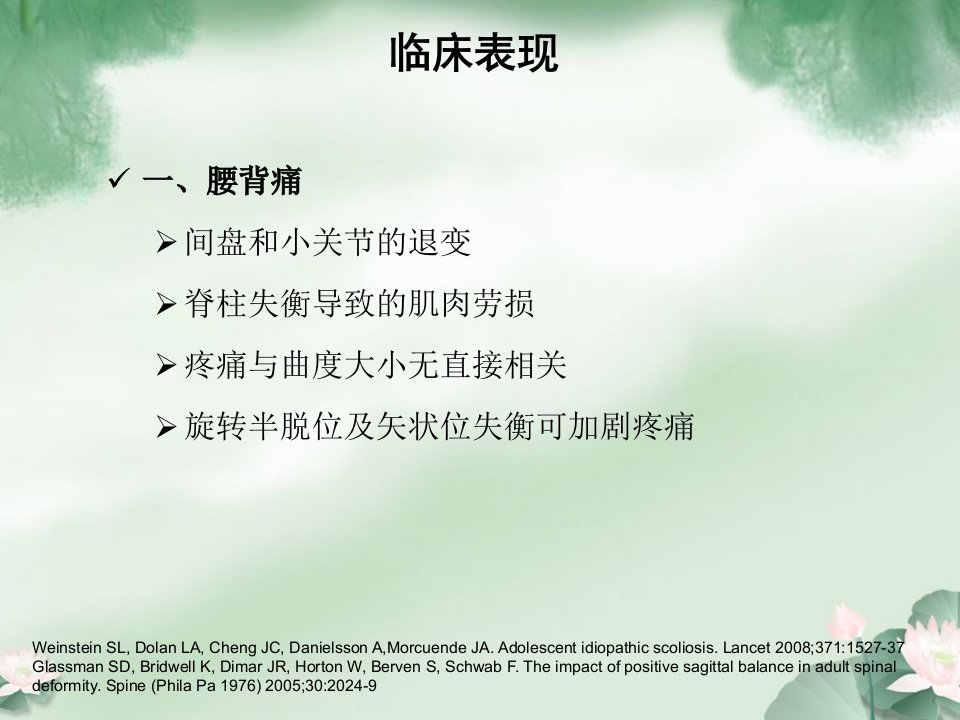 临床表现

✓ 一、腰背痛

➢ 间盘和小关节的退变

➢ 脊柱失衡导致的肌肉劳损

➢ 疼痛与曲度大小无直接相关

➢ 旋转半脱位及矢状位失衡可加剧疼痛

Weinstein SL, Dolan LA, Cheng JC, Danielsson A,Morcuende JA. Adolescent idiopathic scoliosis. Lancet 2008;371:1527-37
Glassman SD, Bridwell K, Dimar JR, Horton W, Berven S, Schwab F. The impact of positive sagittal balance in adult spinal deformity. Spine (Phila Pa 1976) 2005;30:2024-9